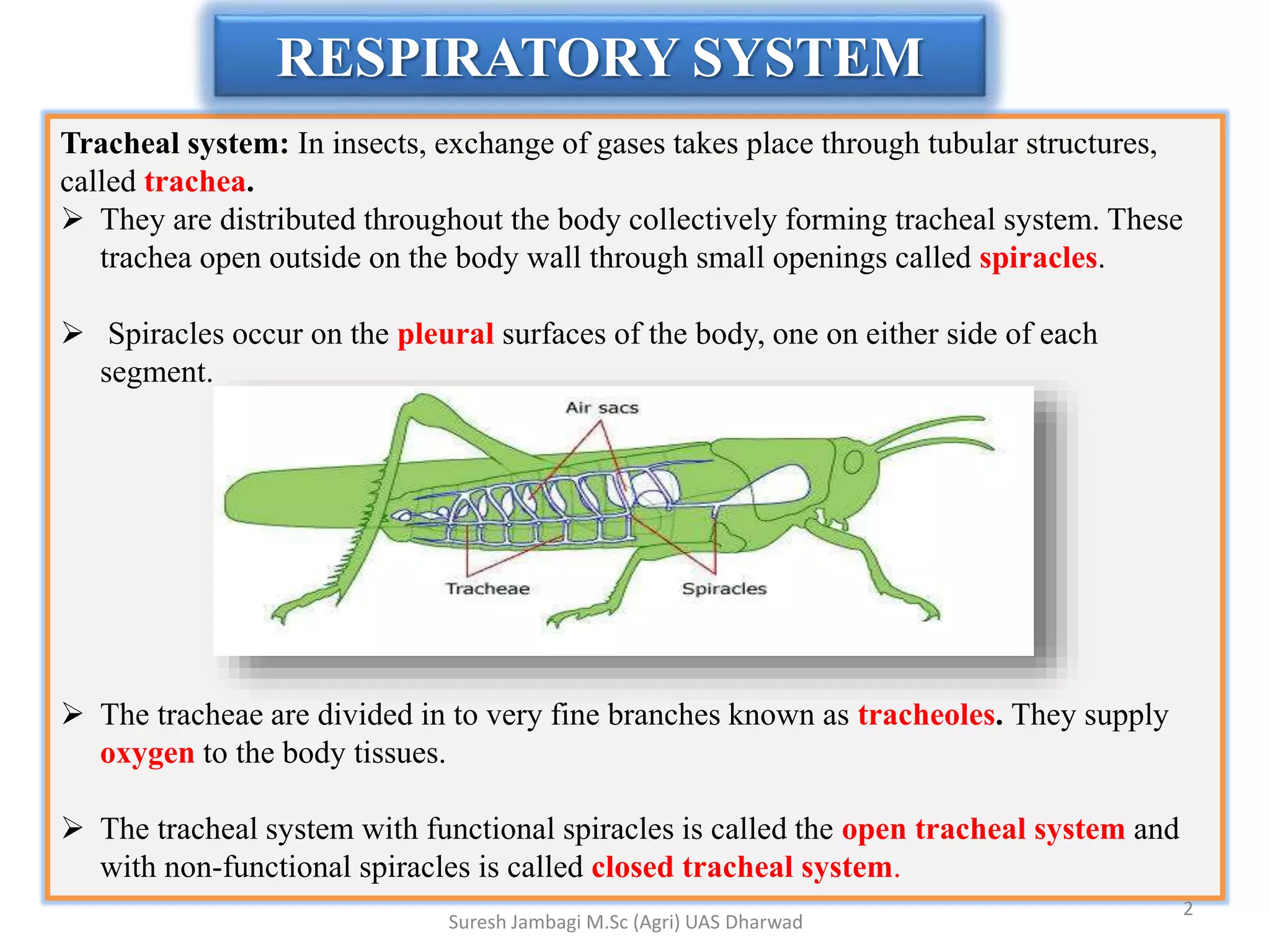 RESPIRATORY SYSTEM

Tracheal system: In insects, exchange of gases takes place through tubular structures, called trachea.

➢ They are distributed throughout the body collectively forming tracheal system. These trachea open outside on the body wall through small openings called spiracles.

➢ Spiracles occur on the pleural surfaces of the body, one on either side of each segment.

Air sacs

Tracheae

Spiracles

➢ The tracheae are divided in to very fine branches known as tracheoles. They supply oxygen to the body tissues.

➢ The tracheal system with functional spiracles is called the open tracheal system and with non-functional spiracles is called closed tracheal system.

Suresh Jambagi M.Sc (Agri) UAS Dharwad

2